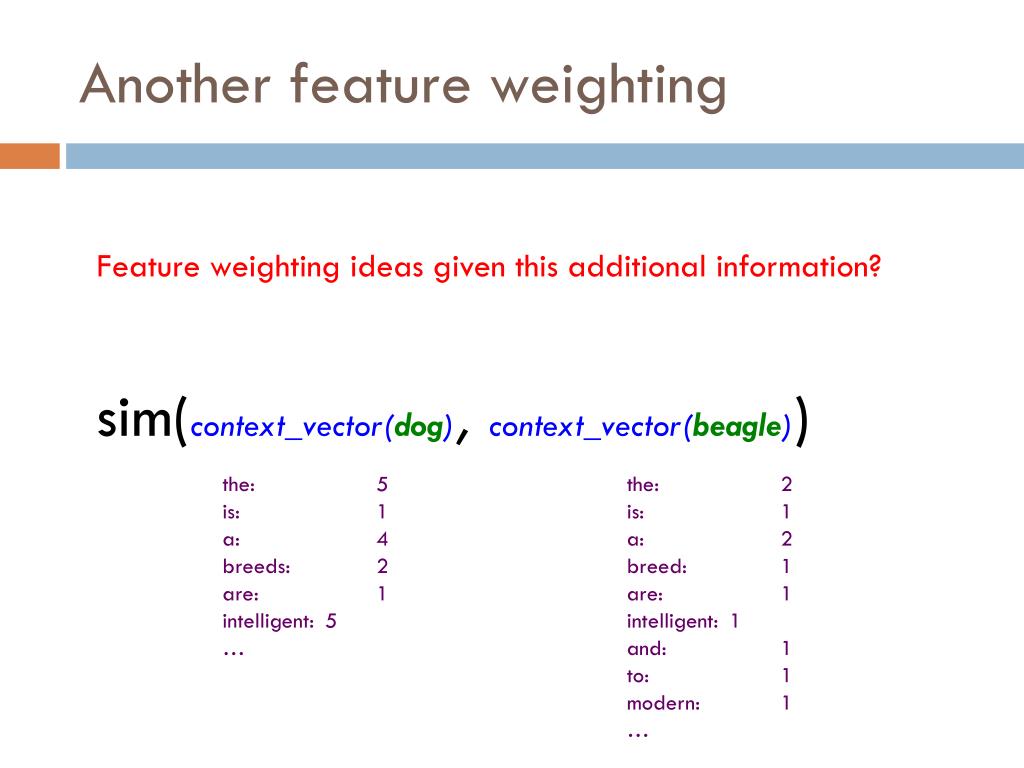 Another feature weighting

Feature weighting ideas given this additional information?

sim(context_vector(dog), context_vector(beagle))

the: 5
is: 1
a: 4
breeds: 2
are: 1
intelligent: 5
…

the: 2
is: 1
a: 2
breed: 1
are: 1
intelligent: 1
and: 1
to: 1
modern: 1
…